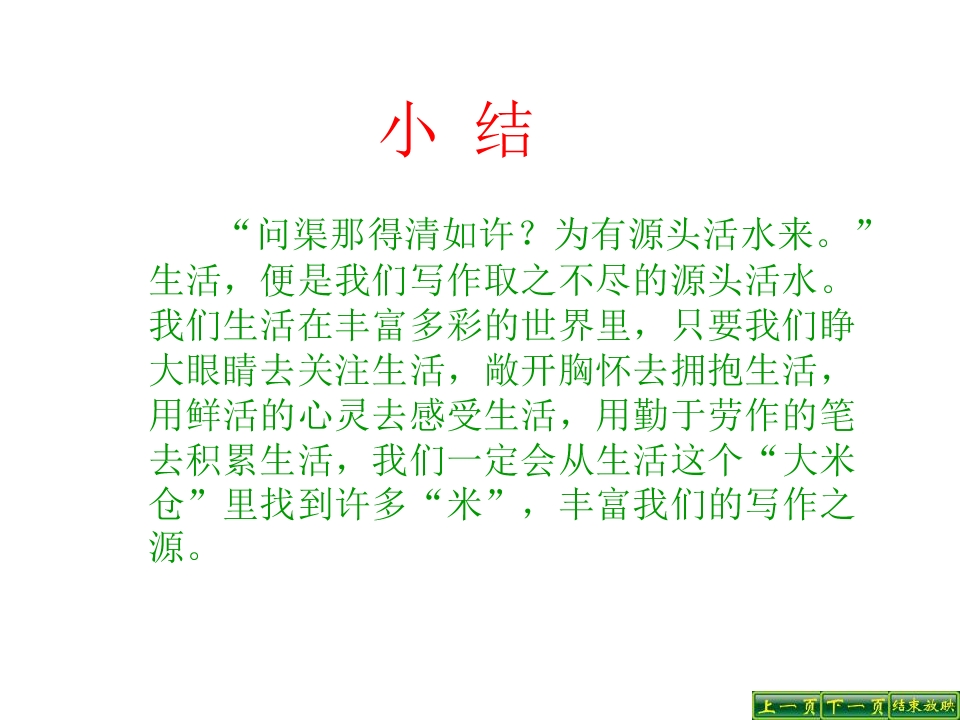 小 结

“问渠那得清如许？为有源头活水来。”生活，便是我们写作取之不尽的源头活水。我们生活在丰富多彩的世界里，只要我们睁大眼睛去关注生活，敞开胸怀去拥抱生活，用鲜活的心灵去感受生活，用勤于劳作的笔去积累生活，我们一定会从生活这个“大米仓”里找到许多“米”，丰富我们的写作之源。

上一页 下一页 结束放映